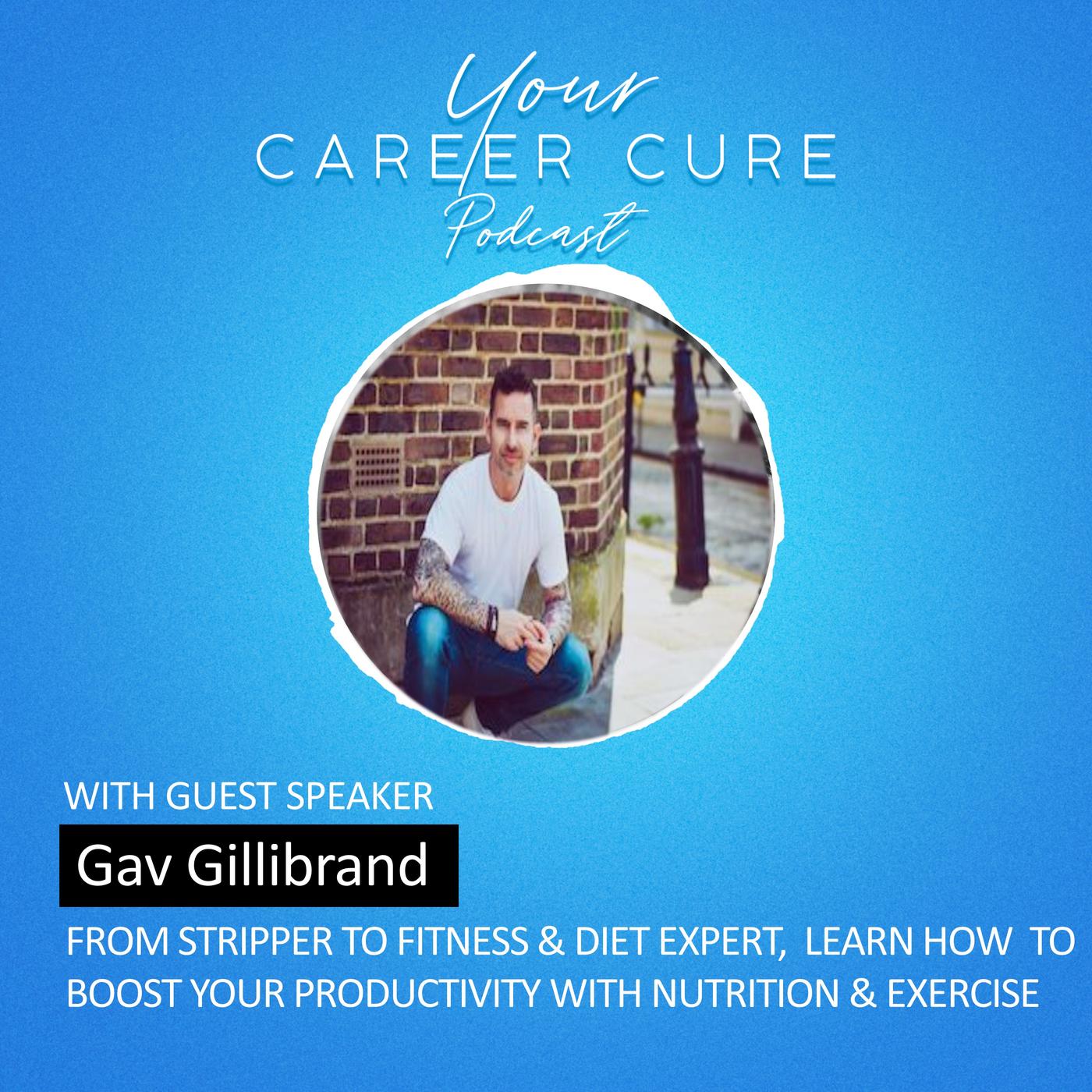 Your
CAREER CURE
Podcast

WITH GUEST SPEAKER

Gav Gillibrand

FROM STRIPPER TO FITNESS & DIET EXPERT, LEARN HOW TO BOOST YOUR PRODUCTIVITY WITH NUTRITION & EXERCISE